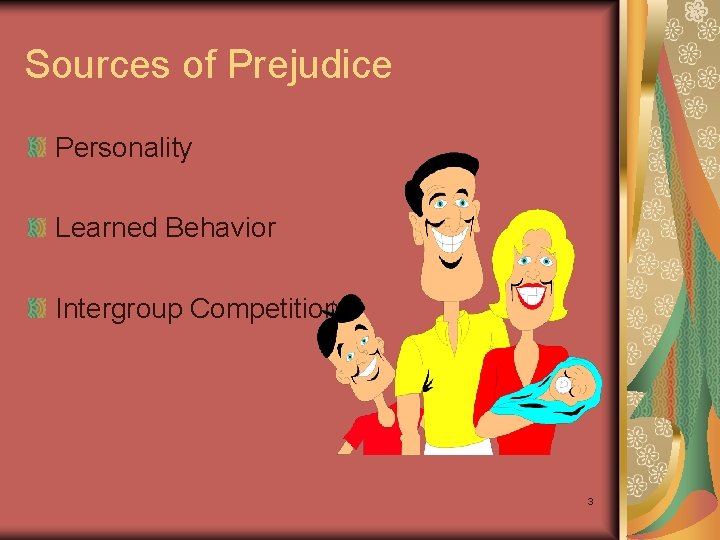 Sources of Prejudice

Personality

Learned Behavior

Intergroup Competition

3